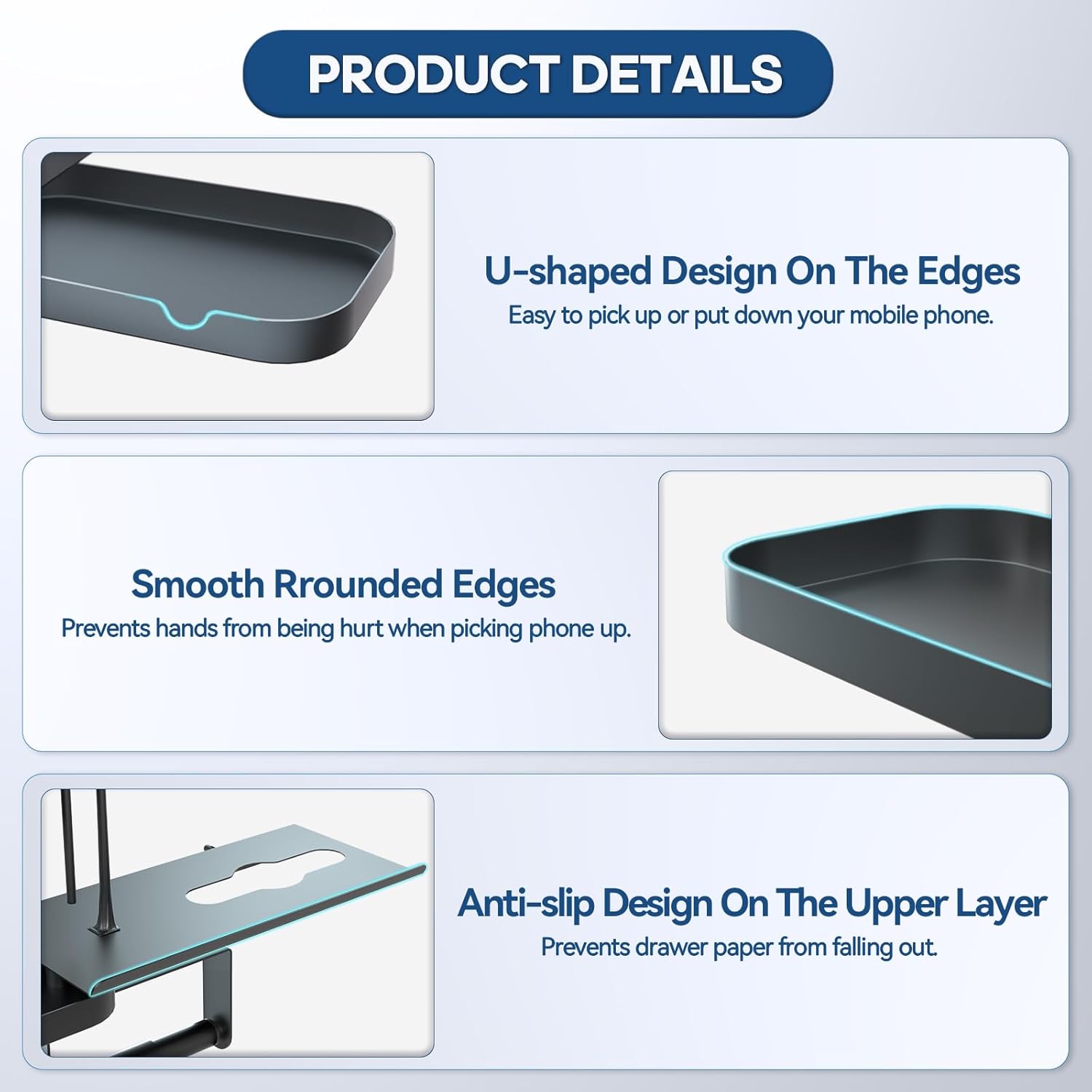 PRODUCT DETAILS

U-shaped Design On The Edges
Easy to pick up or put down your mobile phone.

Smooth Rrounded Edges
Prevents hands from being hurt when picking phone up.

Anti-slip Design On The Upper Layer
Prevents drawer paper from falling out.